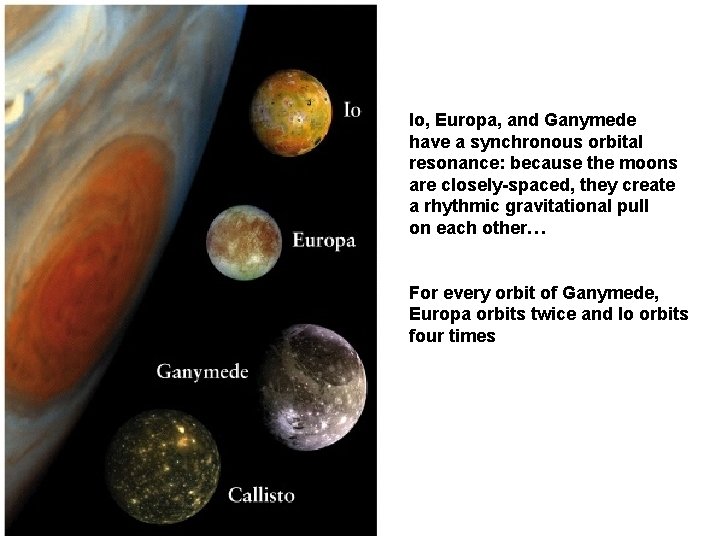 Io

Europa

Ganymede

Callisto

Io, Europa, and Ganymede have a synchronous orbital resonance: because the moons are closely-spaced, they create a rhythmic gravitational pull on each other…

For every orbit of Ganymede, Europa orbits twice and Io orbits four times